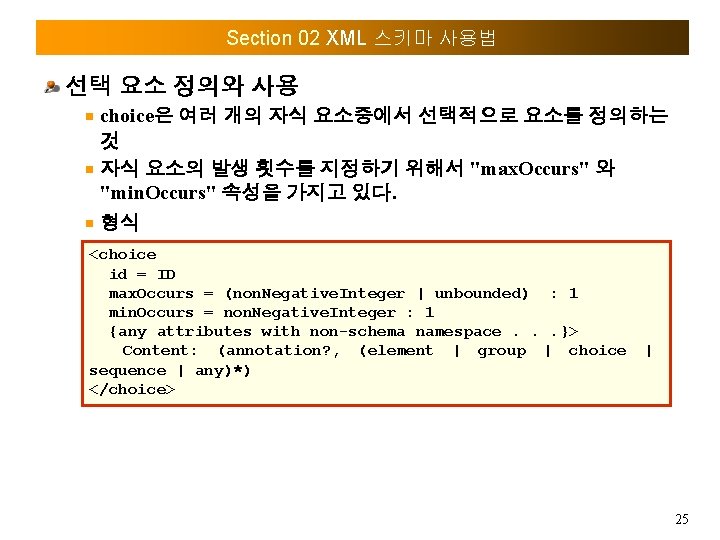 Section 02 XML 스키마 사용법

선택 요소 정의와 사용

choice은 여러 개의 자식 요소중에서 선택적으로 요소를 정의하는 것

자식 요소의 발생 횟수를 지정하기 위해서 "maxOccurs" 와 "minOccurs" 속성을 가지고 있다.

형식

<choice
id = ID
maxOccurs = (nonNegativeInteger | unbounded) : 1
minOccurs = nonNegativeInteger : 1
{any attributes with non-schema namespace . . .}>
Content: (annotation?, (element | group | choice | sequence | any)*)
</choice>

25